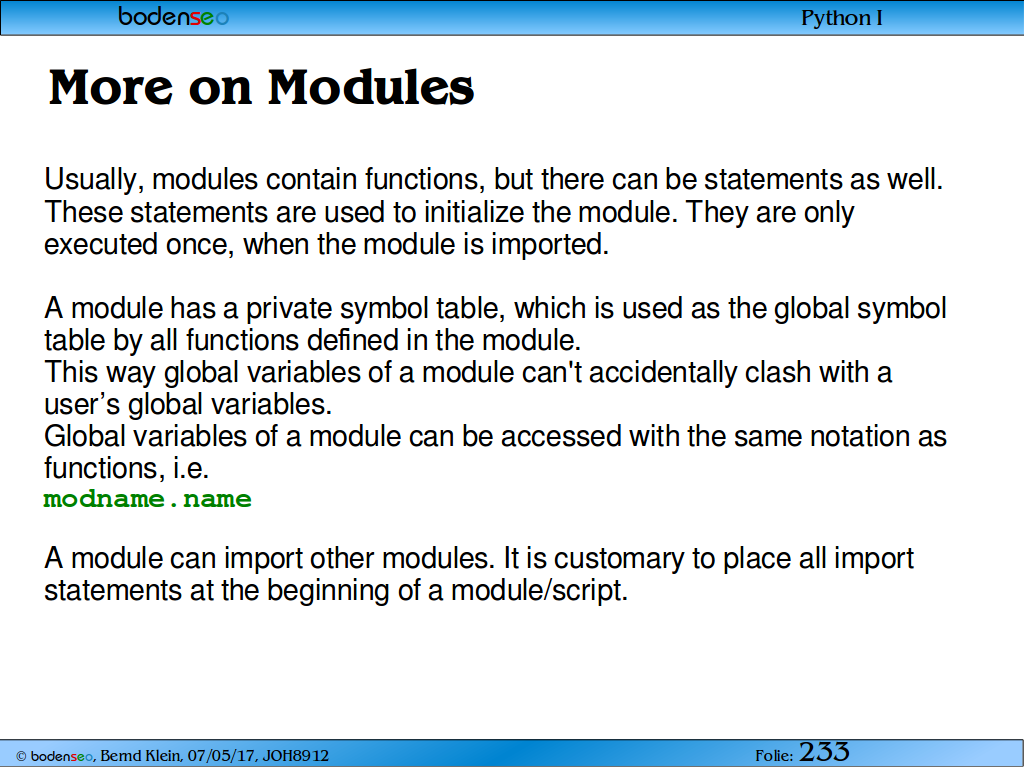 bodenseo

Python I

More on Modules

Usually, modules contain functions, but there can be statements as well. These statements are used to initialize the module. They are only executed once, when the module is imported.

A module has a private symbol table, which is used as the global symbol table by all functions defined in the module.
This way global variables of a module can't accidentally clash with a user's global variables.
Global variables of a module can be accessed with the same notation as functions, i.e.
modname.name

A module can import other modules. It is customary to place all import statements at the beginning of a module/script.

© bodenseo, Bernd Klein, 07/05/17, JOH8912

Folie: 233